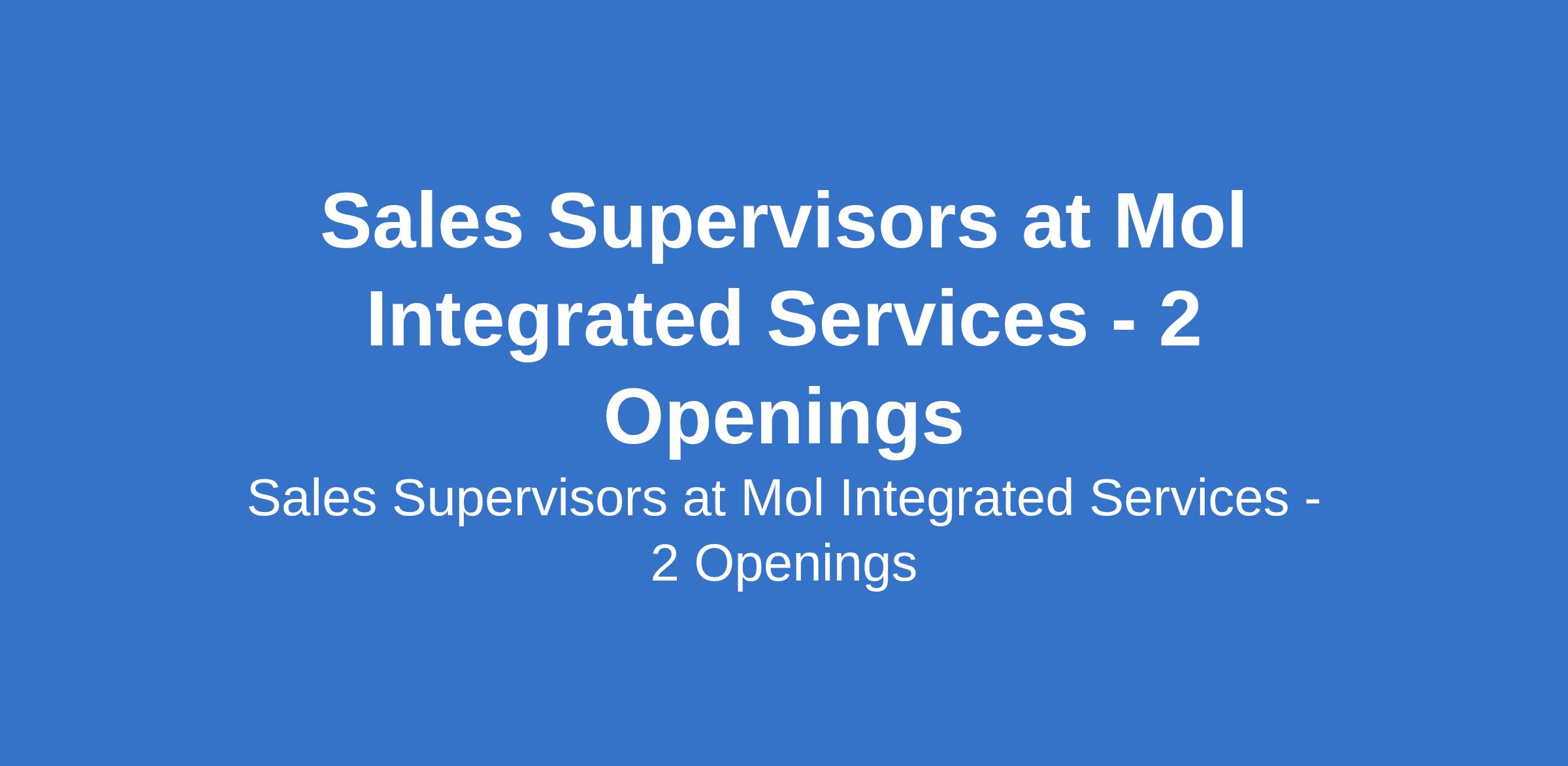 Sales Supervisors at Mol Integrated Services - 2 Openings

Sales Supervisors at Mol Integrated Services - 2 Openings